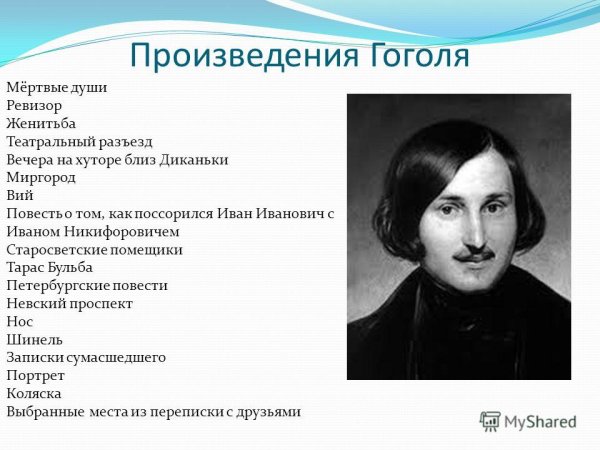 Произведения Гоголя

Мёртвые души
Ревизор
Женитьба
Театральный разъезд
Вечера на хуторе близ Диканьки
Миргород
Вий
Повесть о том, как поссорился Иван Иванович с Иваном Никифоровичем
Старосветские помещики
Тарас Бульба
Петербургские повести
Невский проспект
Нос
Шинель
Записки сумасшедшего
Портрет
Коляска
Выбранные места из переписки с друзьями

MyShared